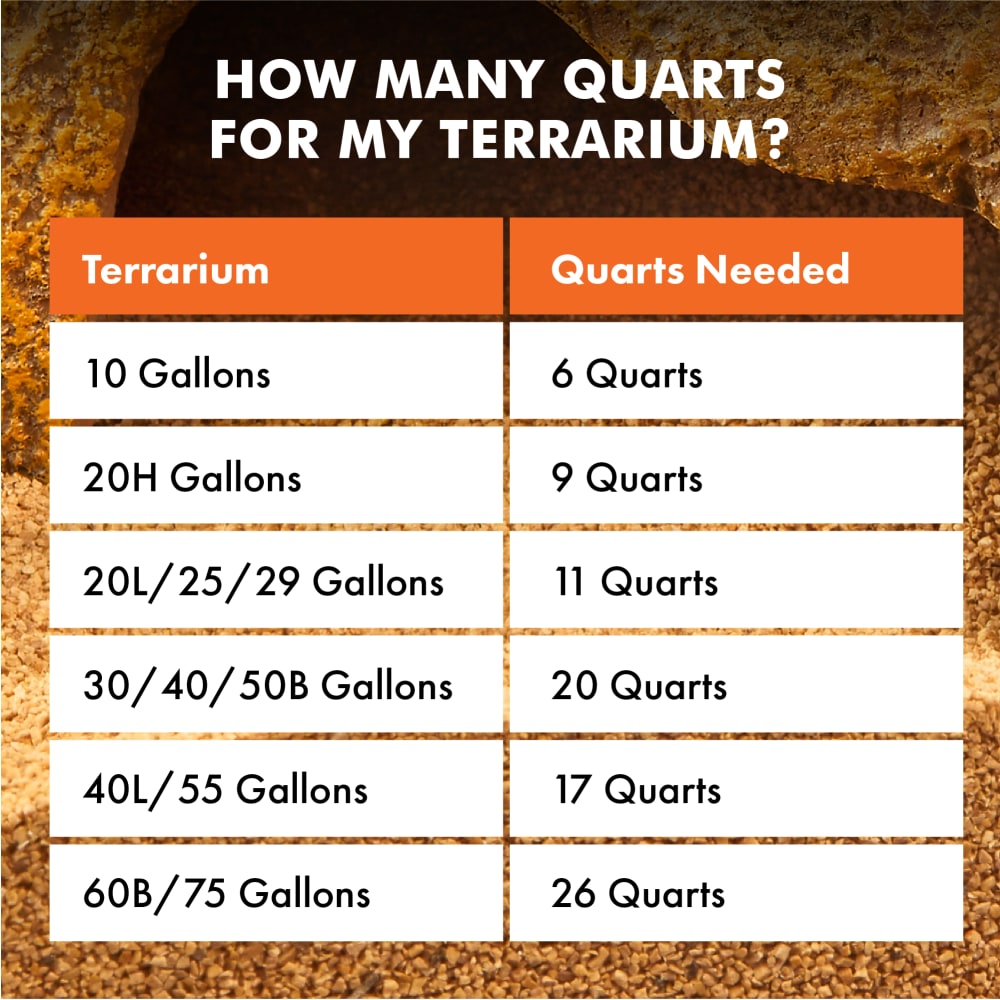 HOW MANY QUARTS FOR MY TERRARIUM?

| Terrarium | Quarts Needed |
|---|---|
| 10 Gallons | 6 Quarts |
| 20H Gallons | 9 Quarts |
| 20L/25/29 Gallons | 11 Quarts |
| 30/40/50B Gallons | 20 Quarts |
| 40L/55 Gallons | 17 Quarts |
| 60B/75 Gallons | 26 Quarts |